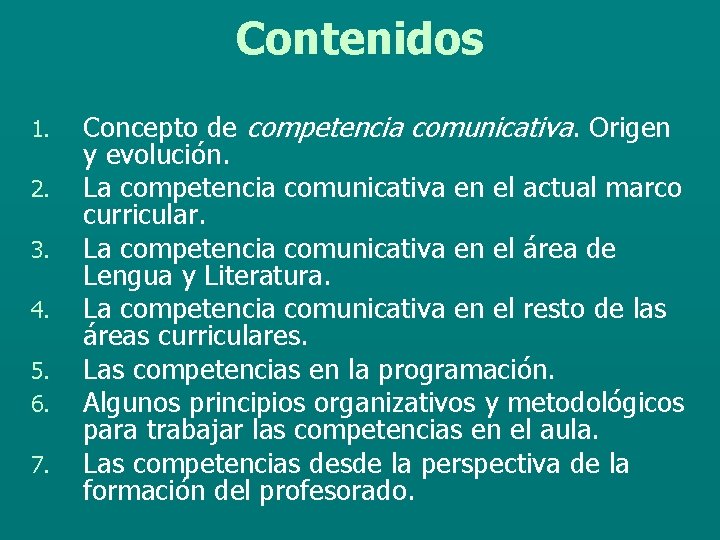 Contenidos

1. Concepto de competencia comunicativa. Origen y evolución.
2. La competencia comunicativa en el actual marco curricular.
3. La competencia comunicativa en el área de Lengua y Literatura.
4. La competencia comunicativa en el resto de las áreas curriculares.
5. Las competencias en la programación.
6. Algunos principios organizativos y metodológicos para trabajar las competencias en el aula.
7. Las competencias desde la perspectiva de la formación del profesorado.